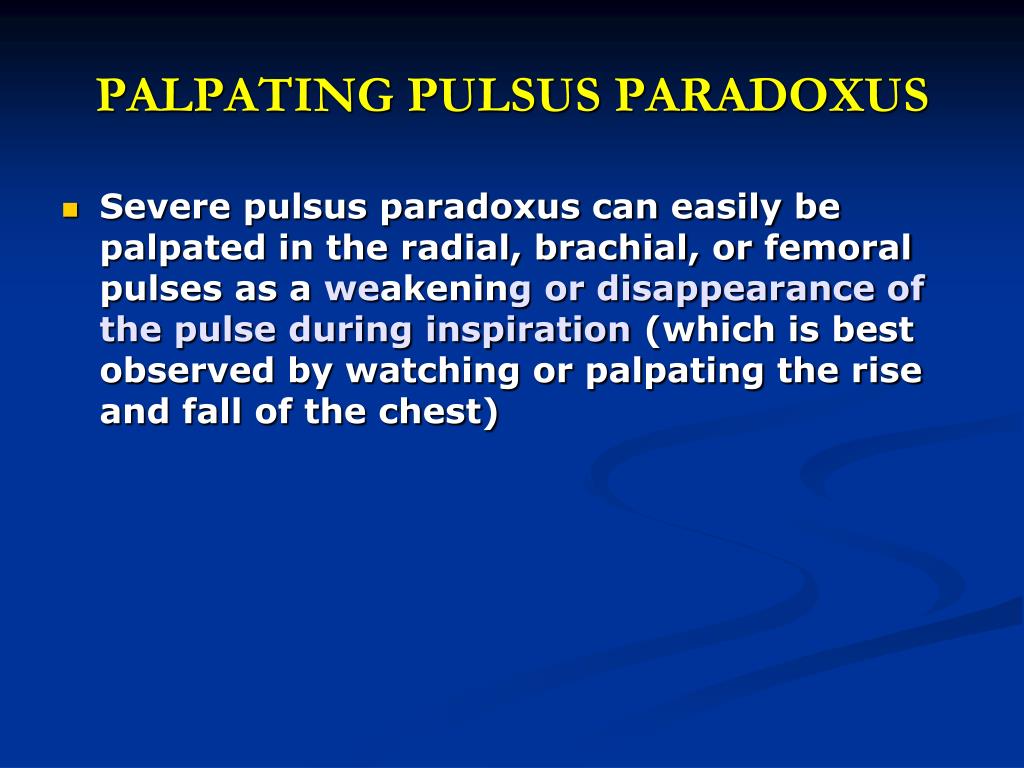 PALPATING PULSUS PARADOXUS

Severe pulsus paradoxus can easily be palpated in the radial, brachial, or femoral pulses as a weakening or disappearance of the pulse during inspiration (which is best observed by watching or palpating the rise and fall of the chest)